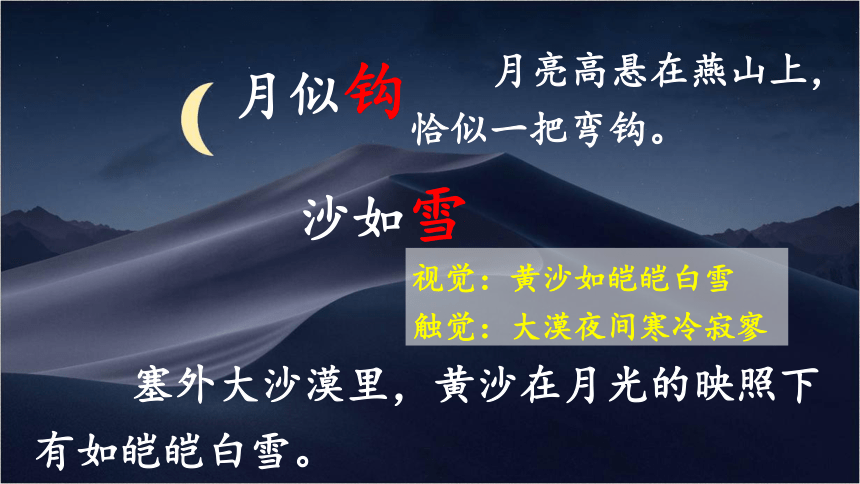 月似钩

月亮高悬在燕山上，恰似一把弯钩。

沙如雪

视觉：黄沙如皑皑白雪
触觉：大漠夜间寒冷寂寥

塞外大沙漠里，黄沙在月光的映照下有如皑皑白雪。